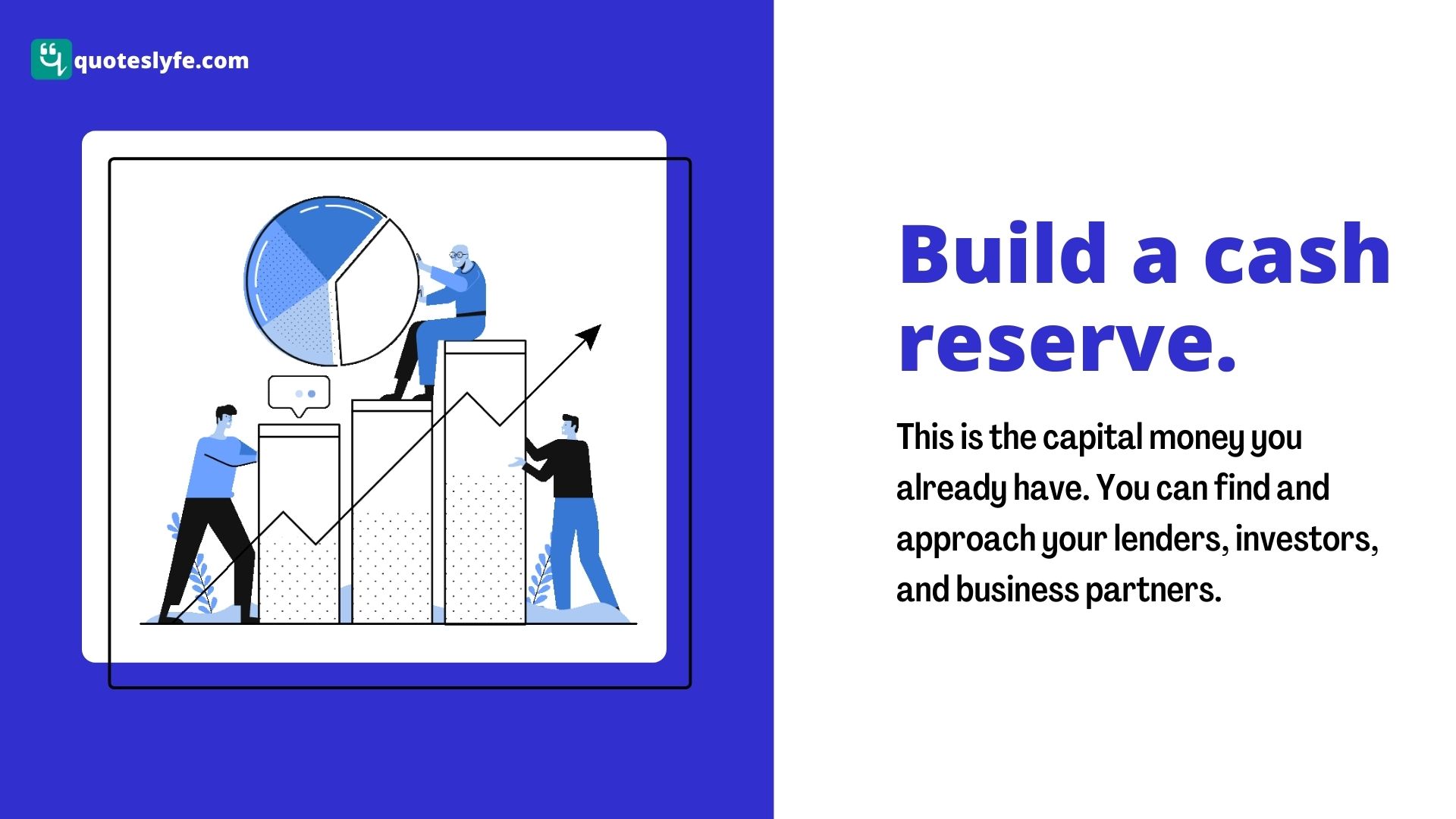 quoteslyfe.com

Build a cash reserve.

This is the capital money you already have. You can find and approach your lenders, investors, and business partners.